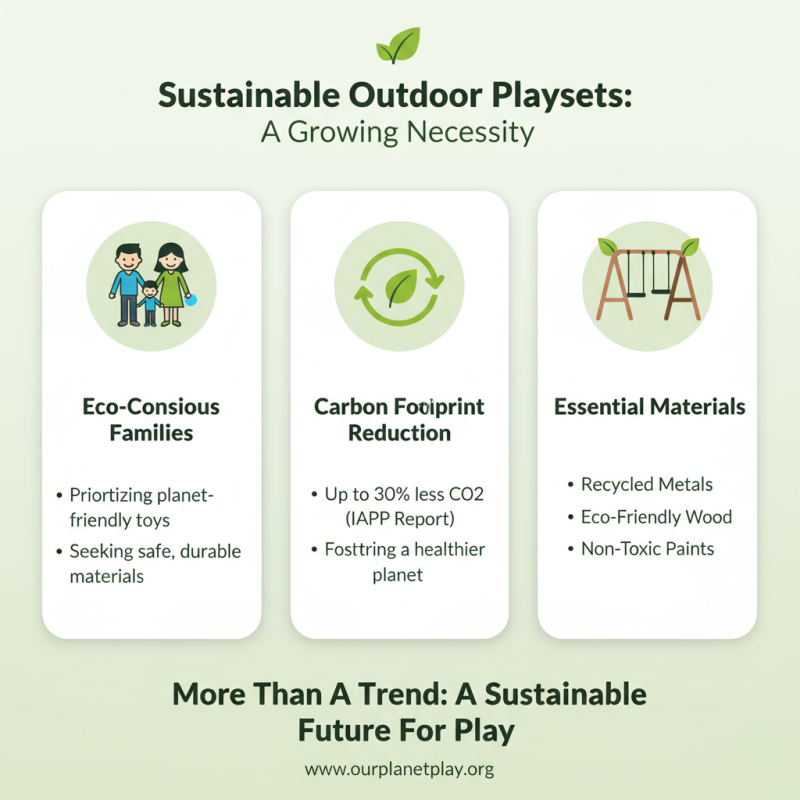 Sustainable Outdoor Playsets:
A Growing Necessity

Eco-Consious Families

• Priortizing planet-friendly toys
• Seeking safe, durable materials

Carbon Footprint Reduction

• Up to 30% less CO2 (IAPP Report)
• Fosttring a healthier planet

Essential Materials

• Recycled Metals
• Eco-Friendly Wood
• Non-Toxic Paints

More Than A Trend: A Sustainable Future For Play

www.ourplanetplay.org